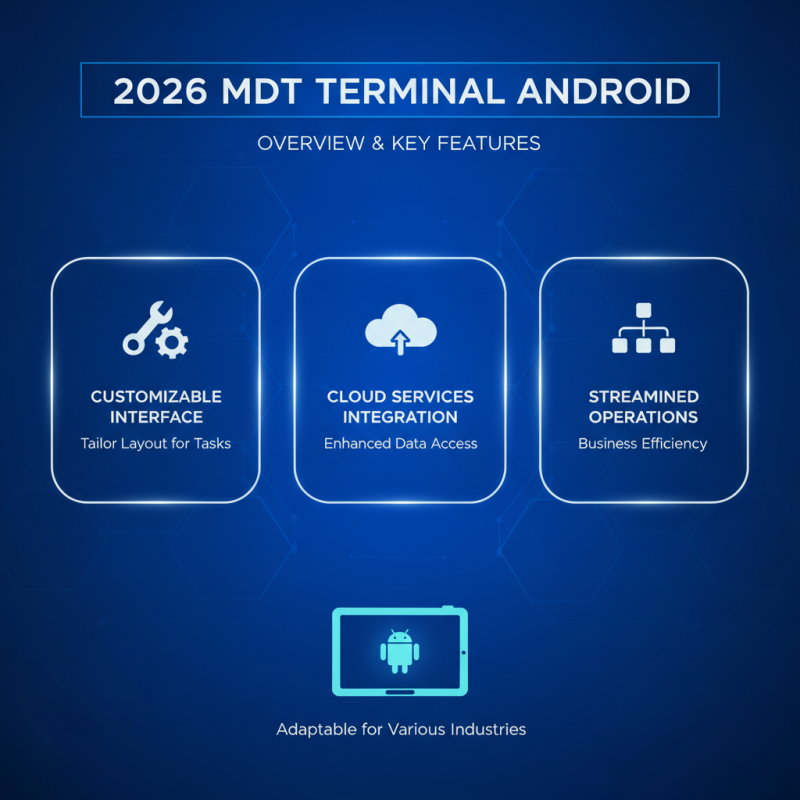 2026 MDT TERMINAL ANDROID

OVERVIEW & KEY FEATURES

CUSTOMIZABLE INTERFACE
Tailor Layout for Tasks

CLOUD SERVICES INTEGRATION
Enhanced Data Access

STREAMINED OPERATIONS
Business Efficiency

Adaptable for Various Industries